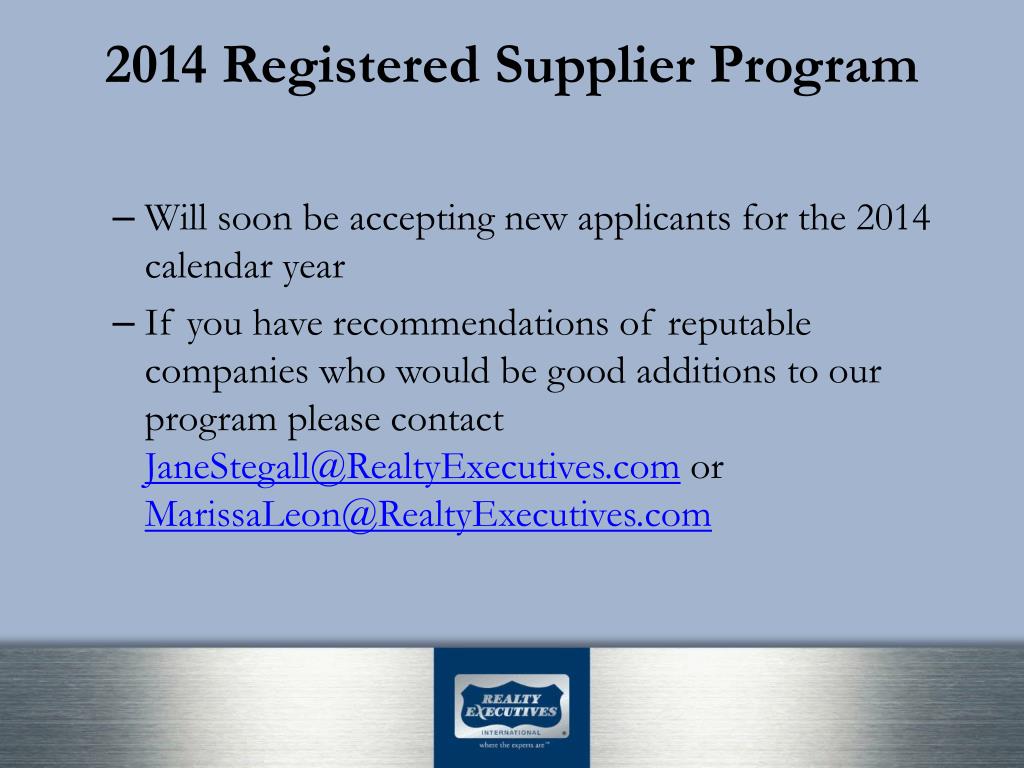 2014 Registered Supplier Program

– Will soon be accepting new applicants for the 2014 calendar year

– If you have recommendations of reputable companies who would be good additions to our program please contact JaneStegall@RealtyExecutives.com or MarissaLeon@RealtyExecutives.com

REALTY EXECUTIVES INTERNATIONAL
where the experts are™